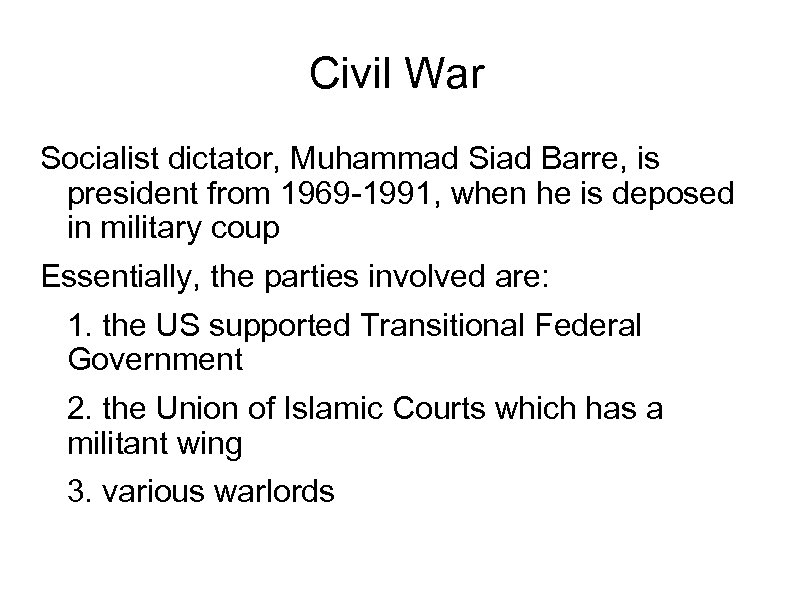 Civil War

Socialist dictator, Muhammad Siad Barre, is president from 1969-1991, when he is deposed in military coup

Essentially, the parties involved are:

1. the US supported Transitional Federal Government

2. the Union of Islamic Courts which has a militant wing

3. various warlords